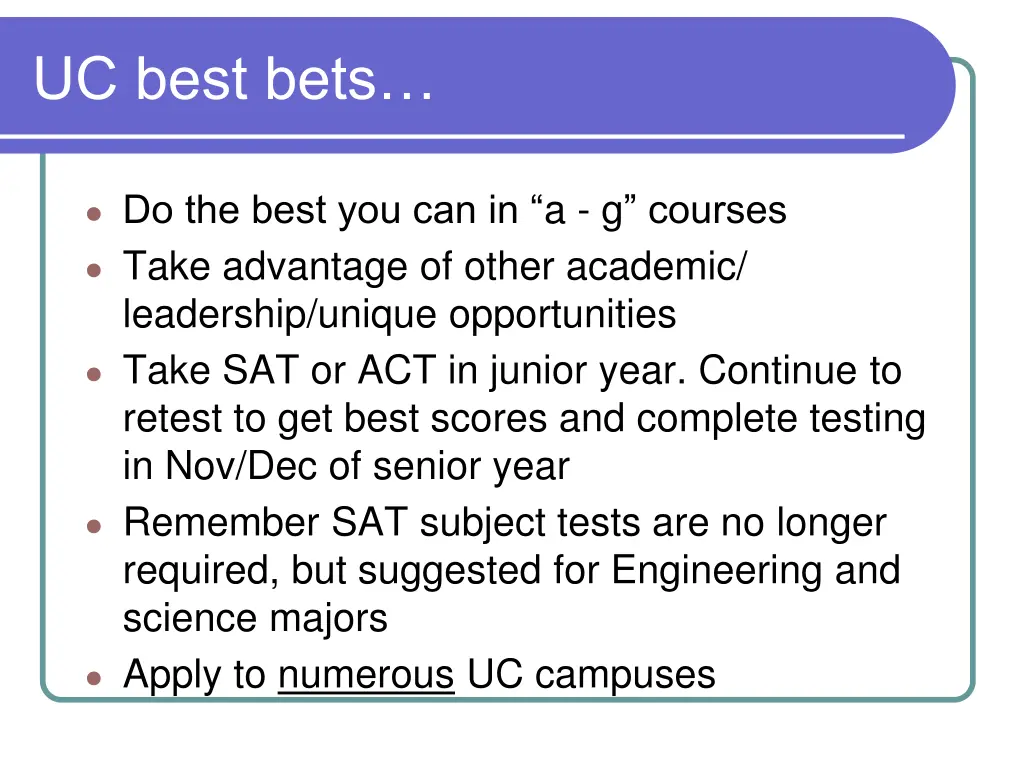 UC best bets…

- Do the best you can in “a - g” courses
- Take advantage of other academic/ leadership/unique opportunities
- Take SAT or ACT in junior year. Continue to retest to get best scores and complete testing in Nov/Dec of senior year
- Remember SAT subject tests are no longer required, but suggested for Engineering and science majors
- Apply to numerous UC campuses